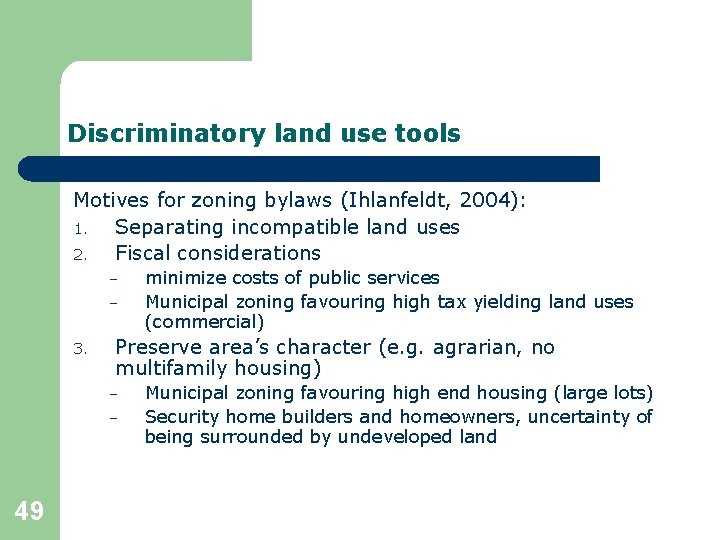 Discriminatory land use tools

Motives for zoning bylaws (Ihlanfeldt, 2004):

1. Separating incompatible land uses
2. Fiscal considerations
– minimize costs of public services
– Municipal zoning favouring high tax yielding land uses (commercial)
3. Preserve area's character (e.g. agrarian, no multifamily housing)
– Municipal zoning favouring high end housing (large lots)
– Security home builders and homeowners, uncertainty of being surrounded by undeveloped land

49